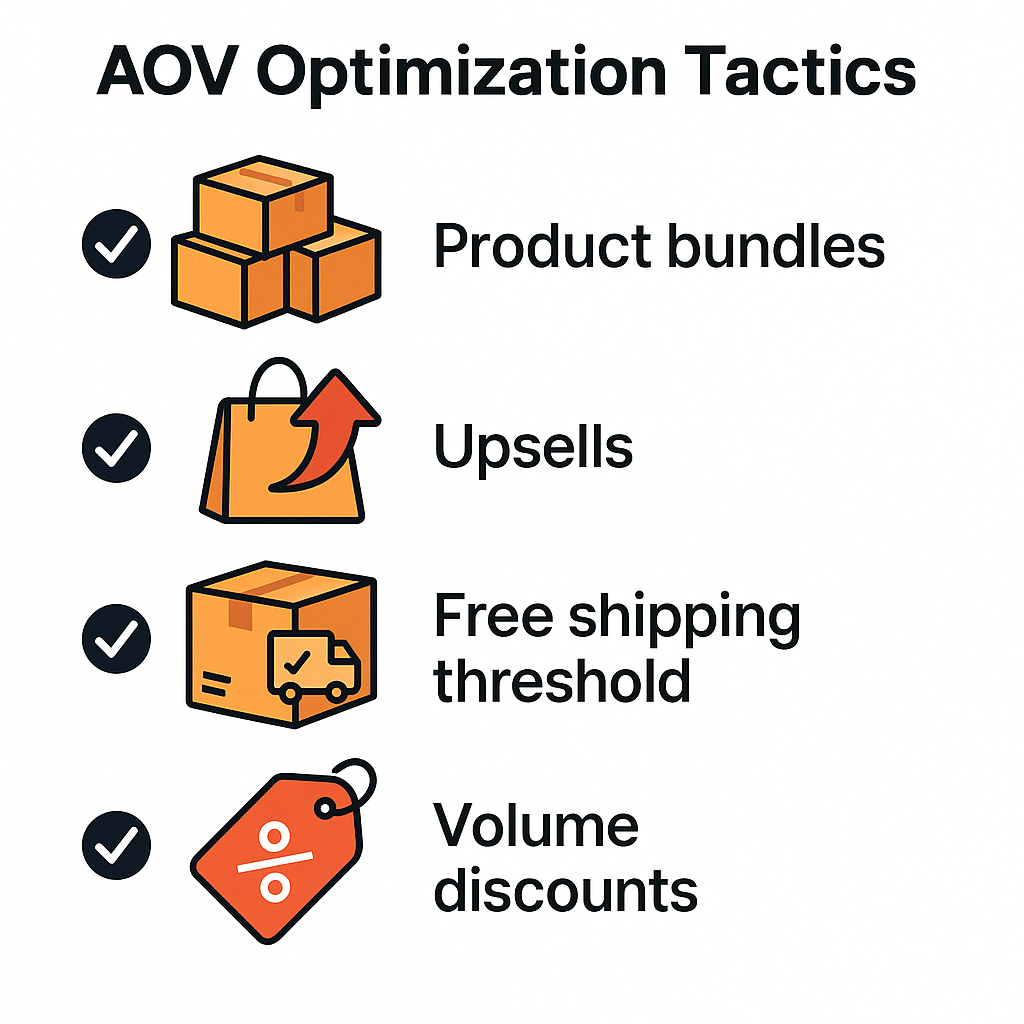 AOV Optimization Tactics

Product bundles

Upsells

Free shipping threshold

%

Volume discounts